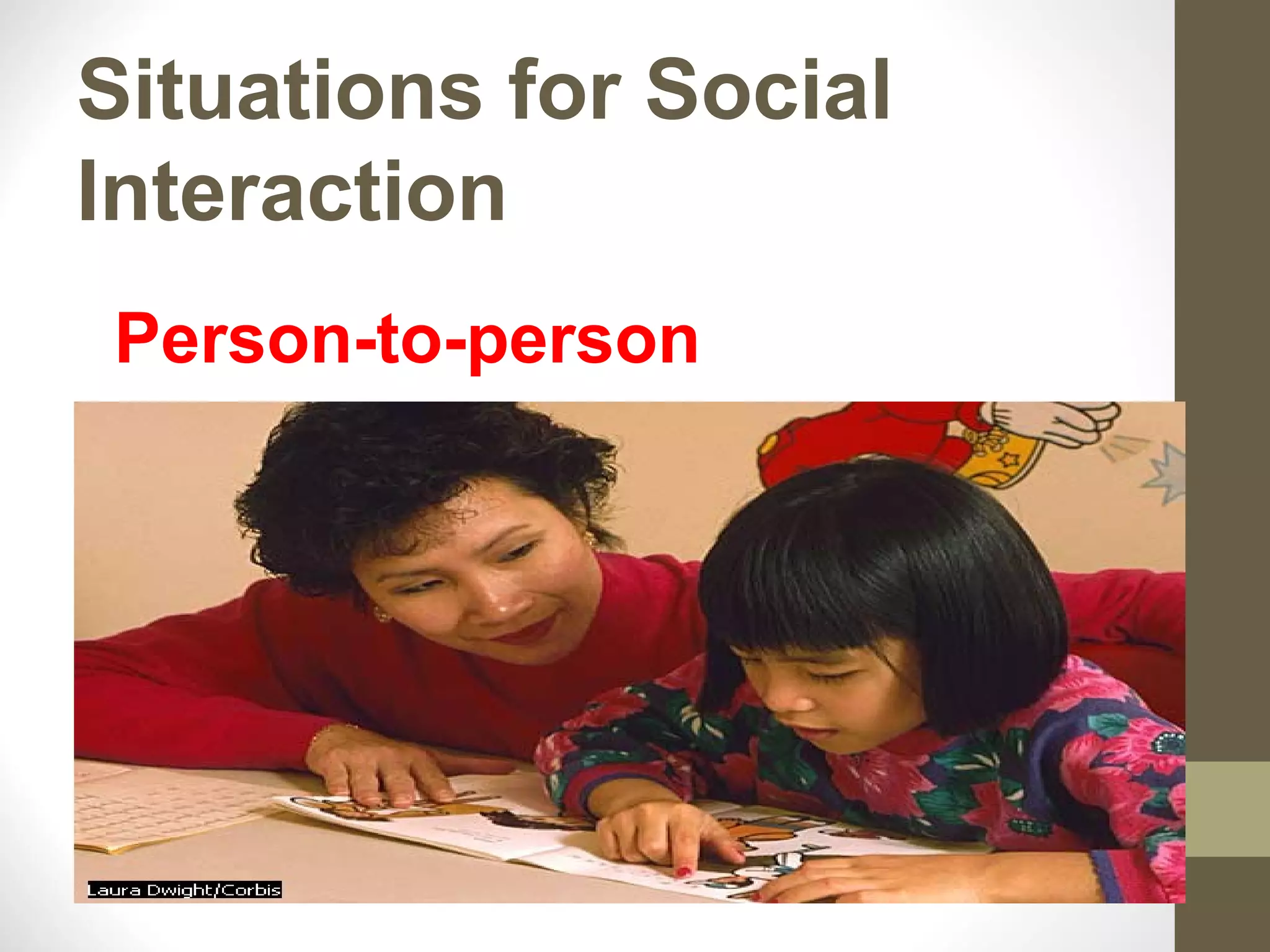 Situations for Social Interaction

Person-to-person

Laura Dwight/Corbis